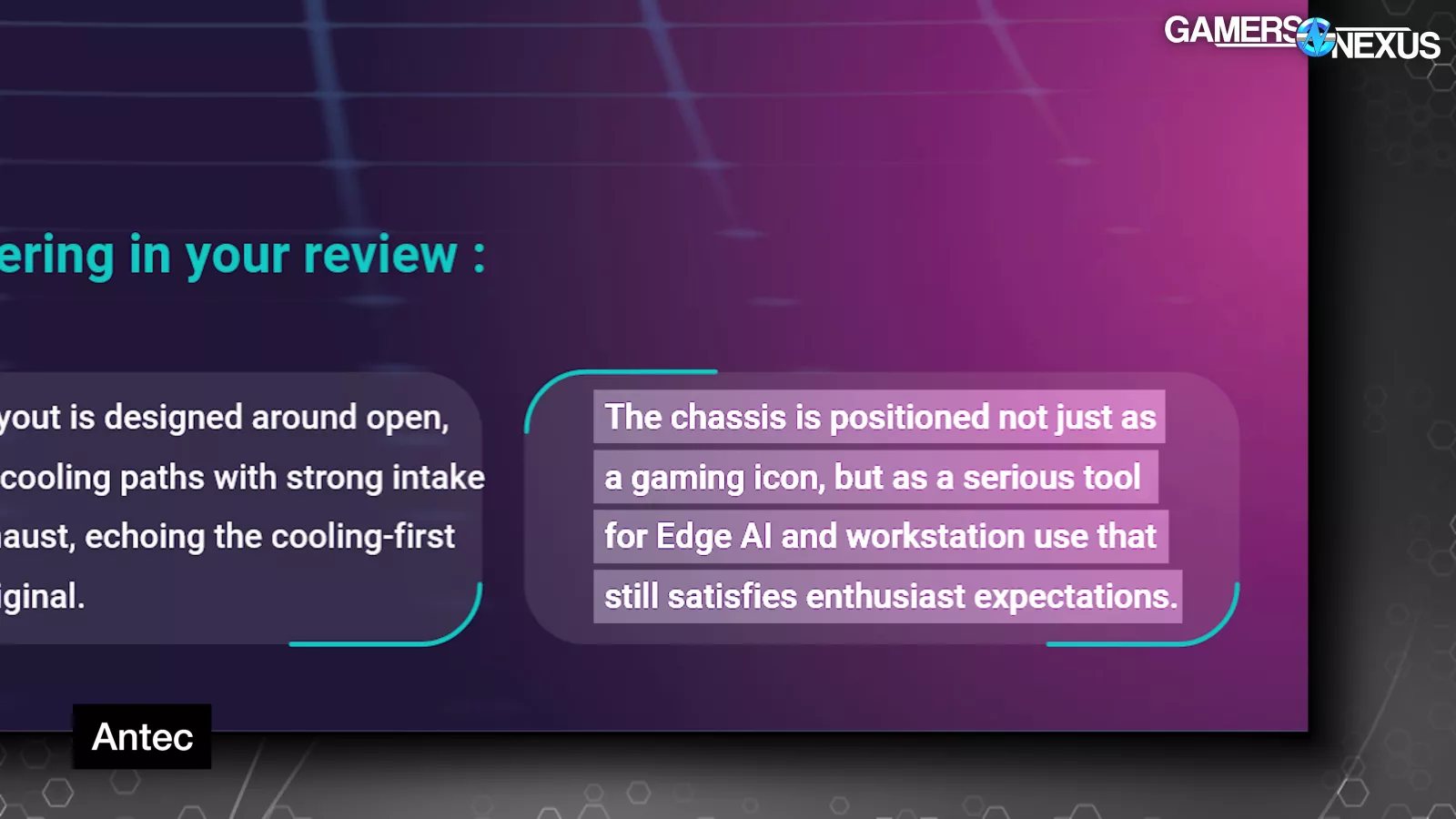 GAMERS NEXUS

ering in your review :

yout is designed around open, cooling paths with strong intake aust, echoing the cooling-first iginal.

The chassis is positioned not just as a gaming icon, but as a serious tool for Edge AI and workstation use that still satisfies enthusiast expectations.

Antec